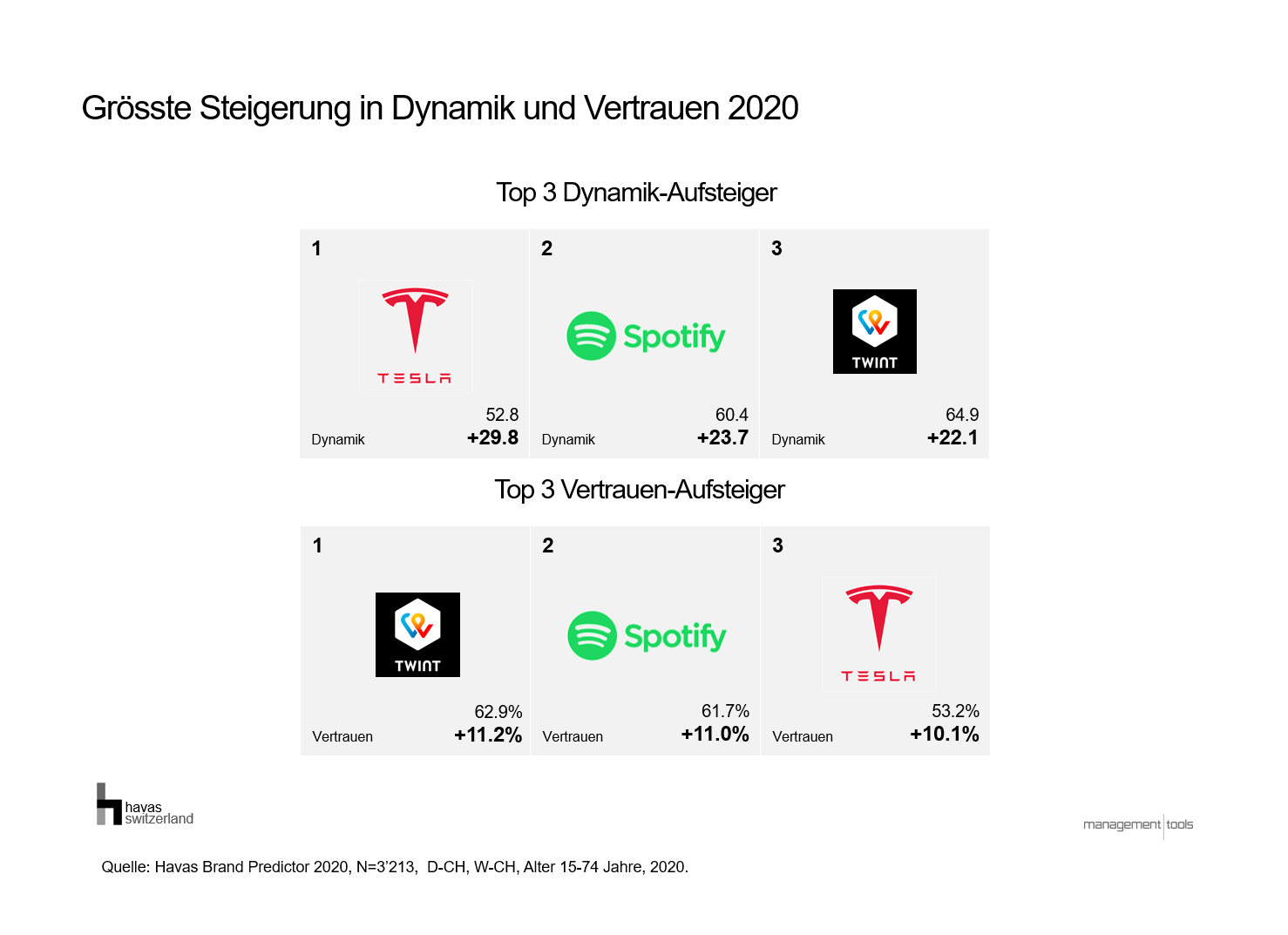 Grösste Steigerung in Dynamik und Vertrauen 2020

Top 3 Dynamik-Aufsteiger

1

TESLA

52.8

Dynamik +29.8

2

Spotify

60.4

Dynamik +23.7

3

TWINT

64.9

Dynamik +22.1

Top 3 Vertrauen-Aufsteiger

1

TWINT

62.9%

Vertrauen +11.2%

2

Spotify

61.7%

Vertrauen +11.0%

3

TESLA

53.2%

Vertrauen +10.1%

havas
switzerland

management tools

Quelle: Havas Brand Predictor 2020, N=3'213, D-CH, W-CH, Alter 15-74 Jahre, 2020.